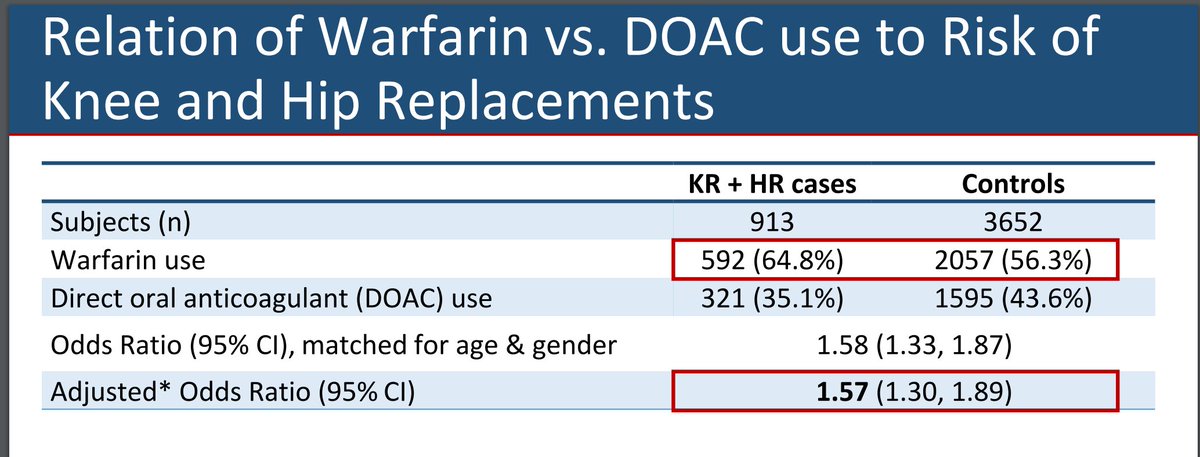 Relation of Warfarin vs. DOAC use to Risk of Knee and Hip Replacements

| | KR + HR cases | Controls |
|---|---|---|
| Subjects (n) | 913 | 3652 |
| Warfarin use | 592 (64.8%) | 2057 (56.3%) |
| Direct oral anticoagulant (DOAC) use | 321 (35.1%) | 1595 (43.6%) |
| Odds Ratio (95% CI), matched for age & gender | 1.58 (1.33, 1.87) | |
| Adjusted* Odds Ratio (95% CI) | **1.57** (1.30, 1.89) | |